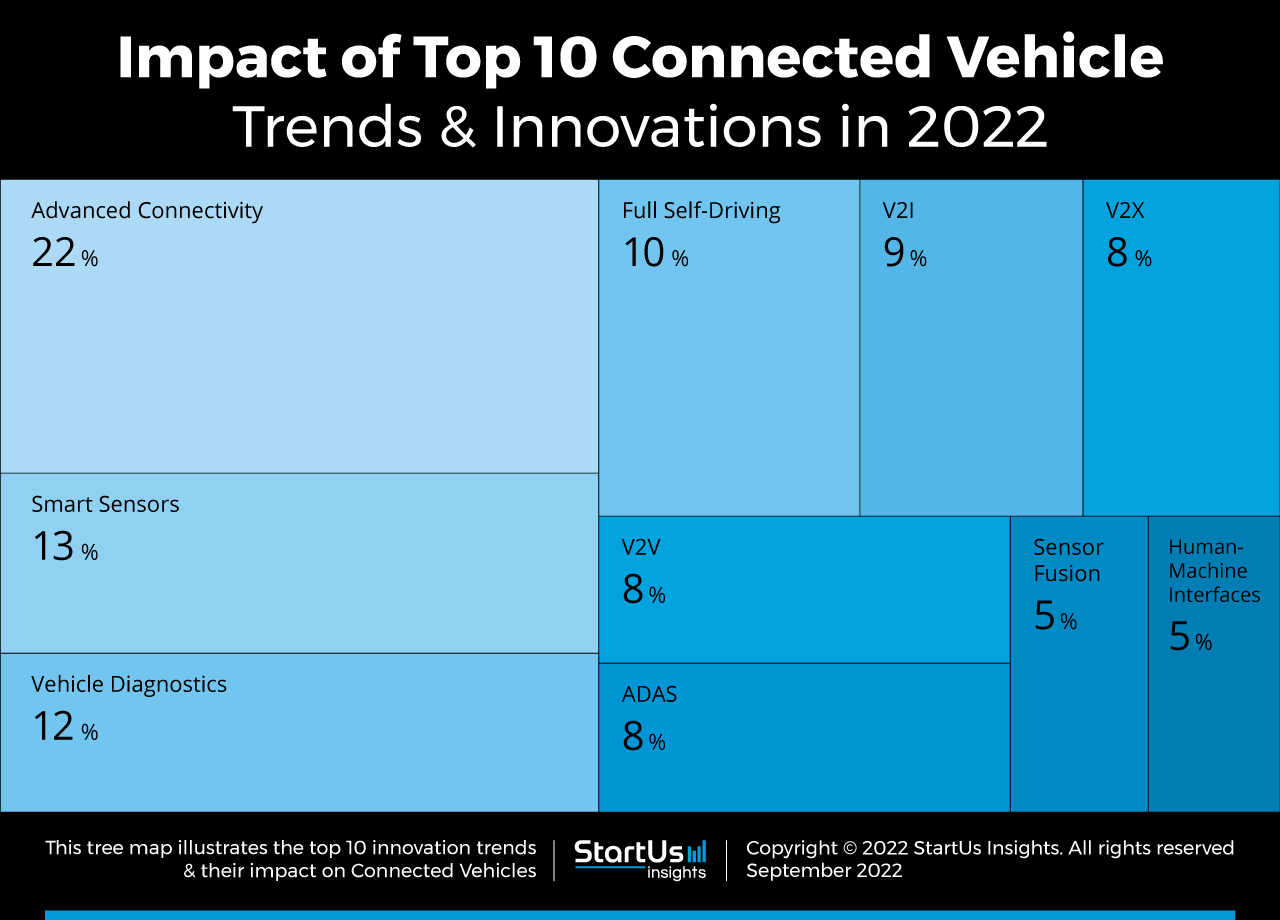 Impact of Top 10 Connected Vehicle
Trends & Innovations in 2022

Advanced Connectivity
22 %

Smart Sensors
13 %

Vehicle Diagnostics
12 %

Full Self-Driving
10 %

V2I
9 %

V2X
8 %

V2V
8 %

ADAS
8 %

Sensor Fusion
5 %

Human-Machine Interfaces
5 %

This tree map illustrates the top 10 innovation trends & their impact on Connected Vehicles

StartUs insights

Copyright © 2022 StartUs Insights. All rights reserved
September 2022